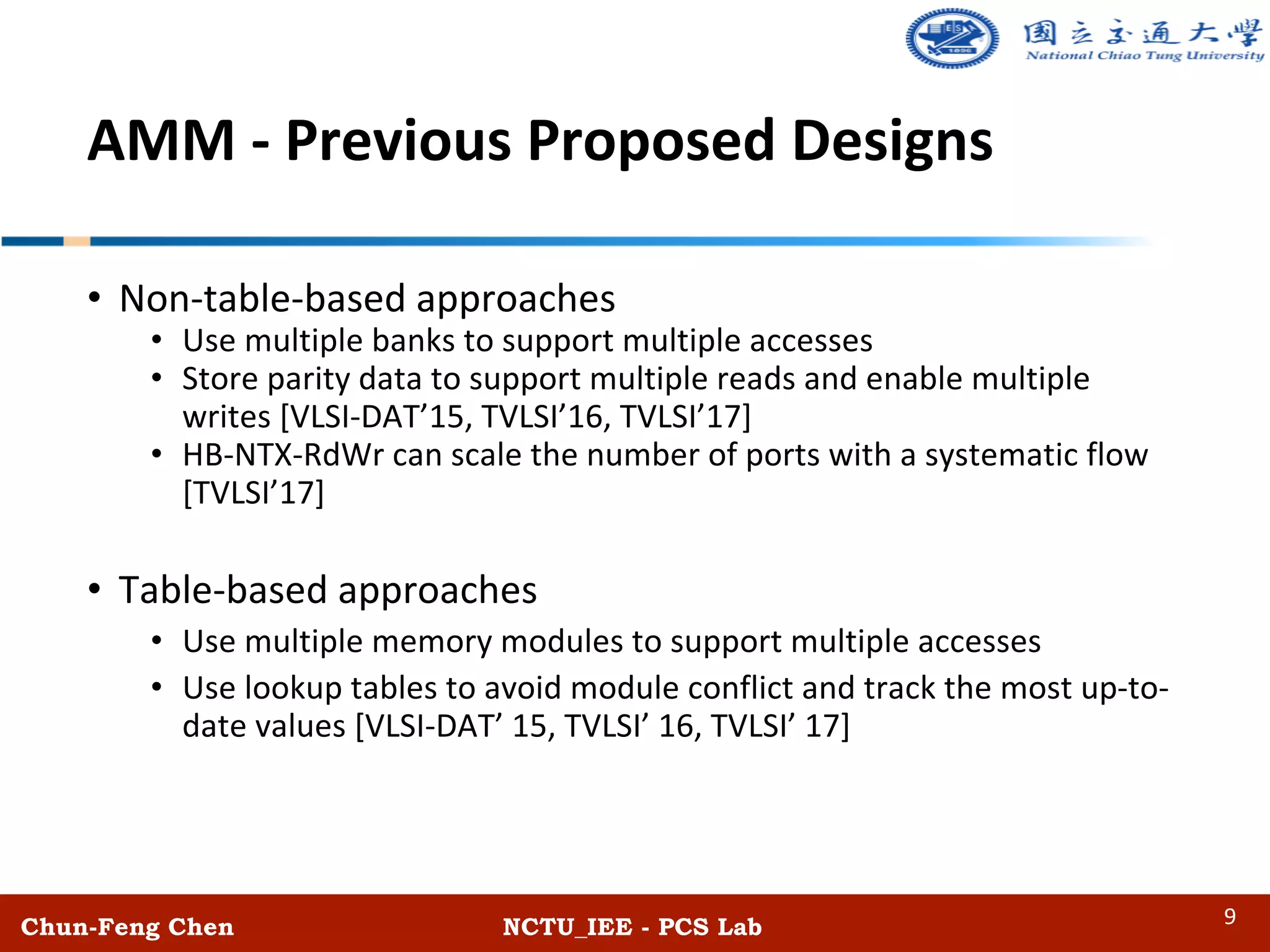 國立交通大學
National Chiao Tung University

AMM - Previous Proposed Designs

• Non-table-based approaches
  • Use multiple banks to support multiple accesses
  • Store parity data to support multiple reads and enable multiple writes [VLSI-DAT’15, TVLSI’16, TVLSI’17]
  • HB-NTX-RdWr can scale the number of ports with a systematic flow [TVLSI’17]

• Table-based approaches
  • Use multiple memory modules to support multiple accesses
  • Use lookup tables to avoid module conflict and track the most up-to-date values [VLSI-DAT’ 15, TVLSI’ 16, TVLSI’ 17]

Chun-Feng Chen NCTU_IEE - PCS Lab 9